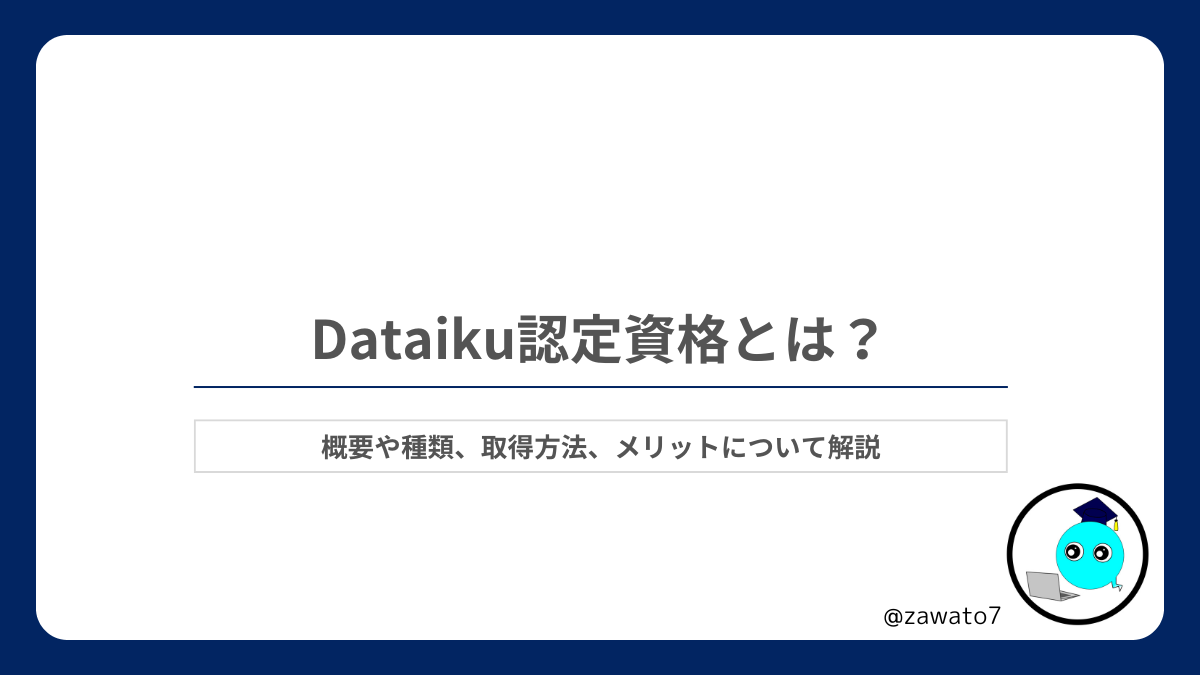 Dataiku認定資格とは？

概要や種類、取得方法、メリットについて解説

@zawato7